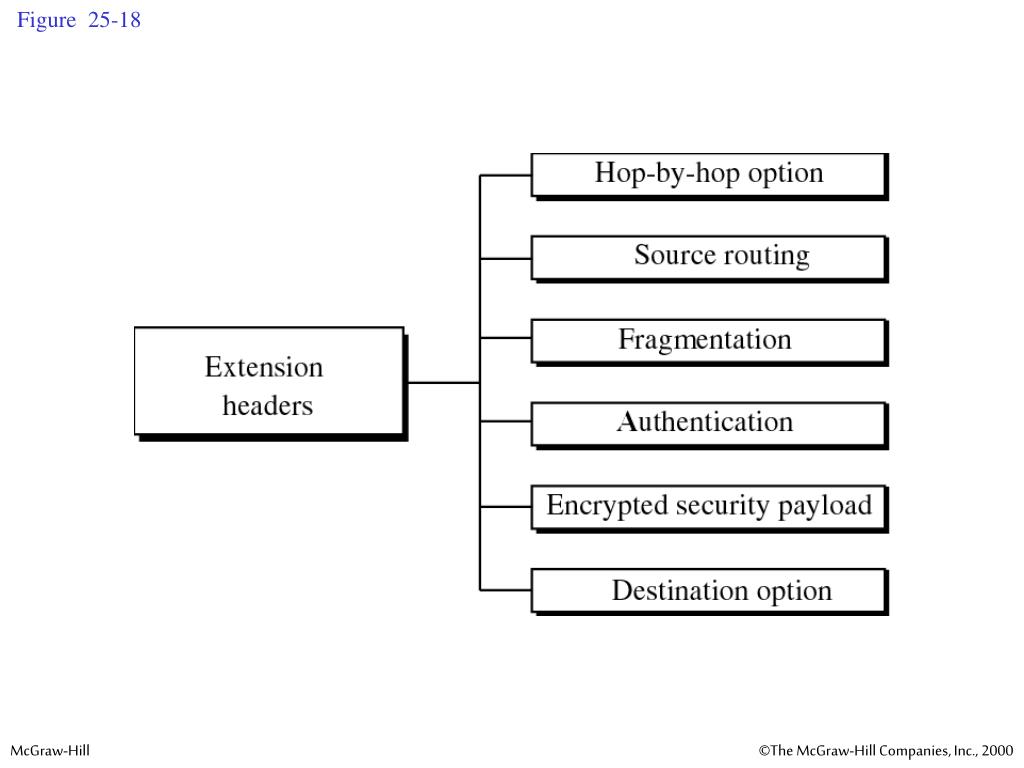 Figure 25-18

Extension headers

Hop-by-hop option

Source routing

Fragmentation

Authentication

Encrypted security payload

Destination option

McGraw-Hill

©The McGraw-Hill Companies, Inc., 2000